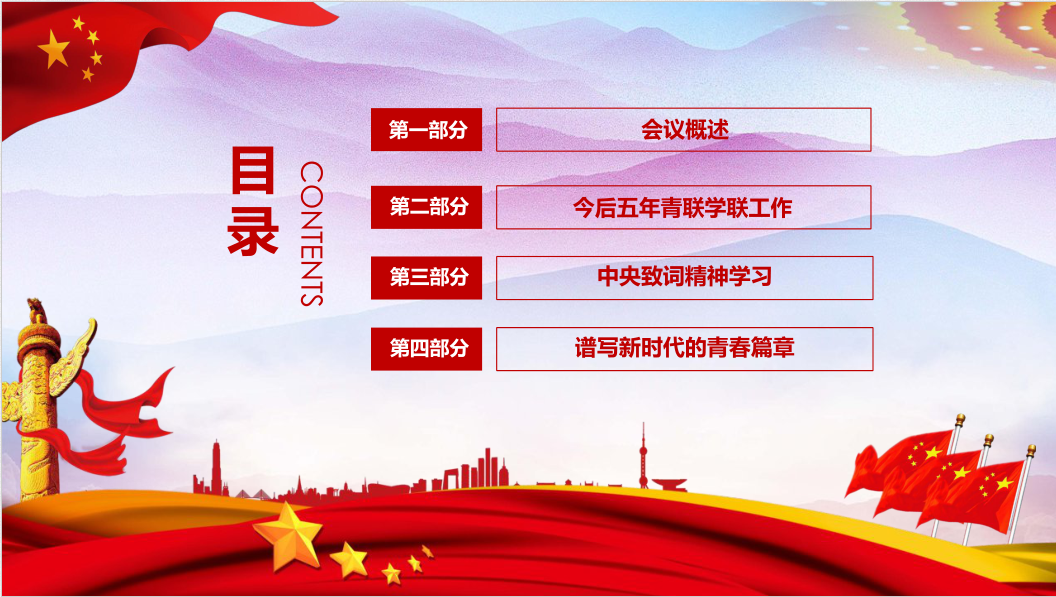 目录

CONTENTS

第一部分 会议概述

第二部分 今后五年青联学联工作

第三部分 中央致词精神学习

第四部分 谱写新时代的青春篇章